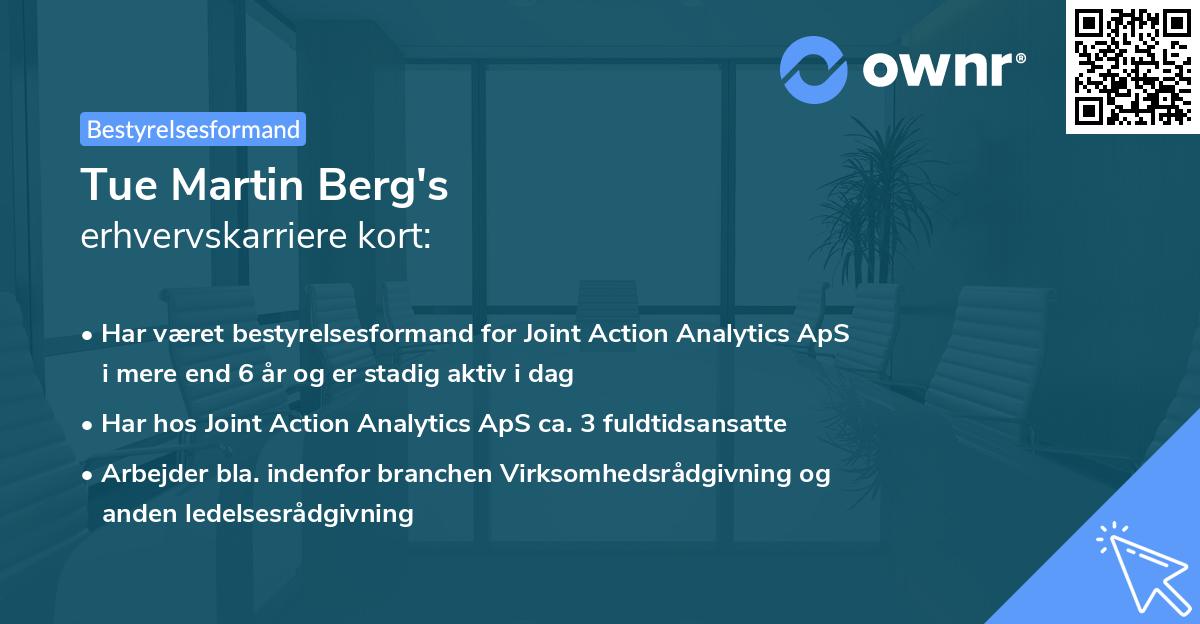 ownr®

Bestyrelsesformand

Tue Martin Berg's
erhvervskarriere kort:

• Har været bestyrelsesformand for Joint Action Analytics ApS i mere end 6 år og er stadig aktiv i dag
• Har hos Joint Action Analytics ApS ca. 3 fuldtidsansatte
• Arbejder bla. indenfor branchen Virksomhedsrådgivning og anden ledelsesrådgivning